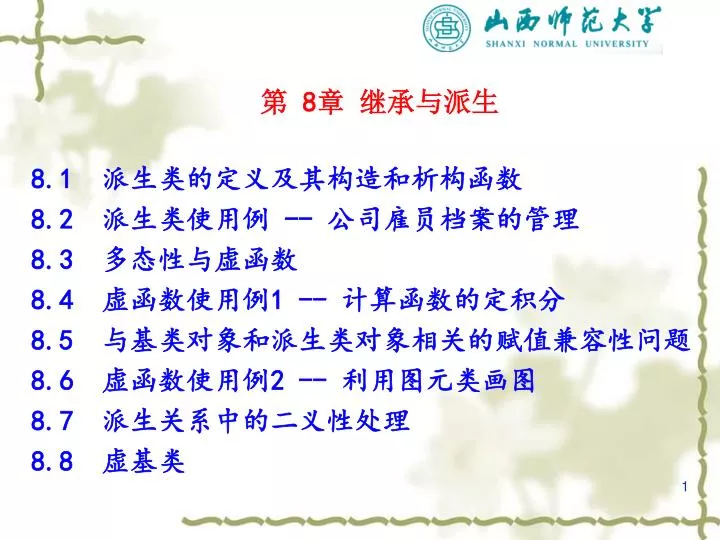 山西师范大学
SHANXI NORMAL UNIVERSITY

第 8章 继承与派生

8.1 派生类的定义及其构造和析构函数
8.2 派生类使用例 -- 公司雇员档案的管理
8.3 多态性与虚函数
8.4 虚函数使用例1 -- 计算函数的定积分
8.5 与基类对象和派生类对象相关的赋值兼容性问题
8.6 虚函数使用例2 -- 利用图元类画图
8.7 派生关系中的二义性处理
8.8 虚基类

1